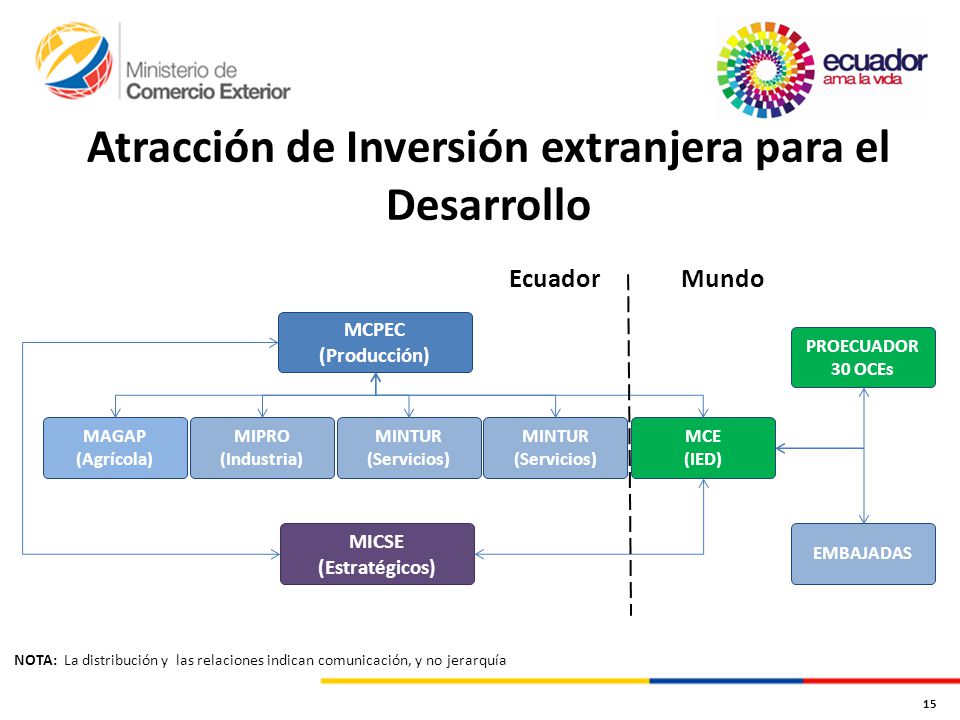 Ministerio de Comercio Exterior

ecuador
ama la vida

Atracción de Inversión extranjera para el Desarrollo

Ecuador

Mundo

MCPEC
(Producción)

PROECUADOR
30 OCEs

MAGAP
(Agrícola)

MIPRO
(Industria)

MINTUR
(Servicios)

MINTUR
(Servicios)

MCE
(IED)

MICSE
(Estratégicos)

EMBAJADAS

NOTA: La distribución y las relaciones indican comunicación, y no jerarquía

15